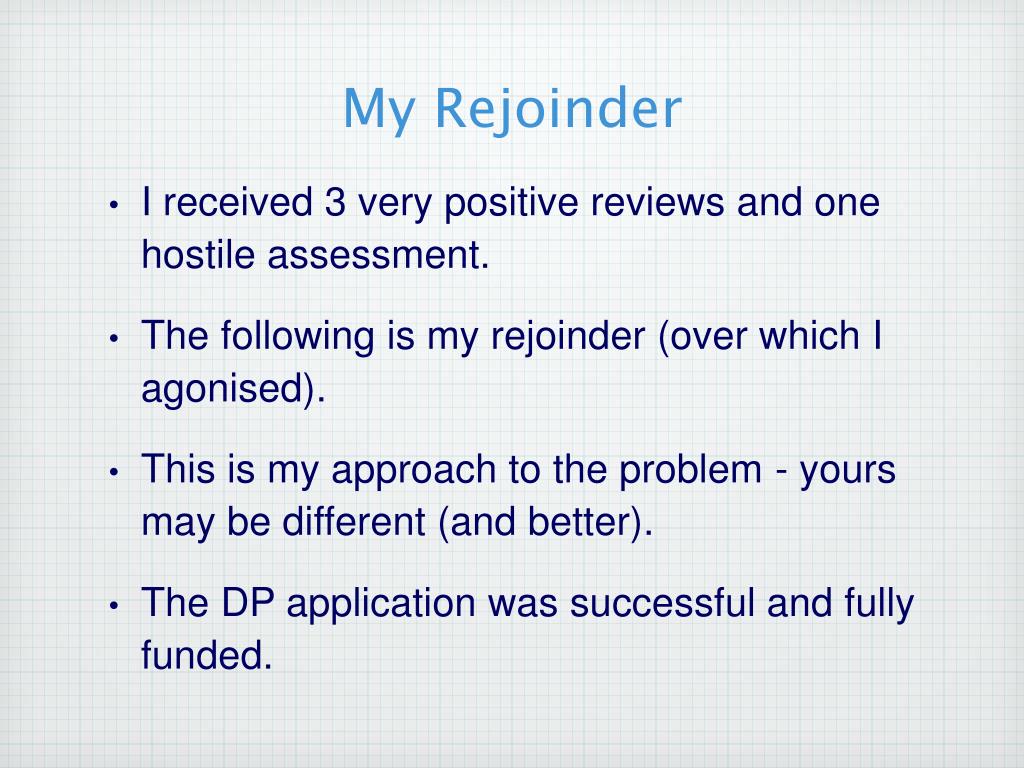 My Rejoinder

• I received 3 very positive reviews and one hostile assessment.

• The following is my rejoinder (over which I agonised).

• This is my approach to the problem - yours may be different (and better).

• The DP application was successful and fully funded.